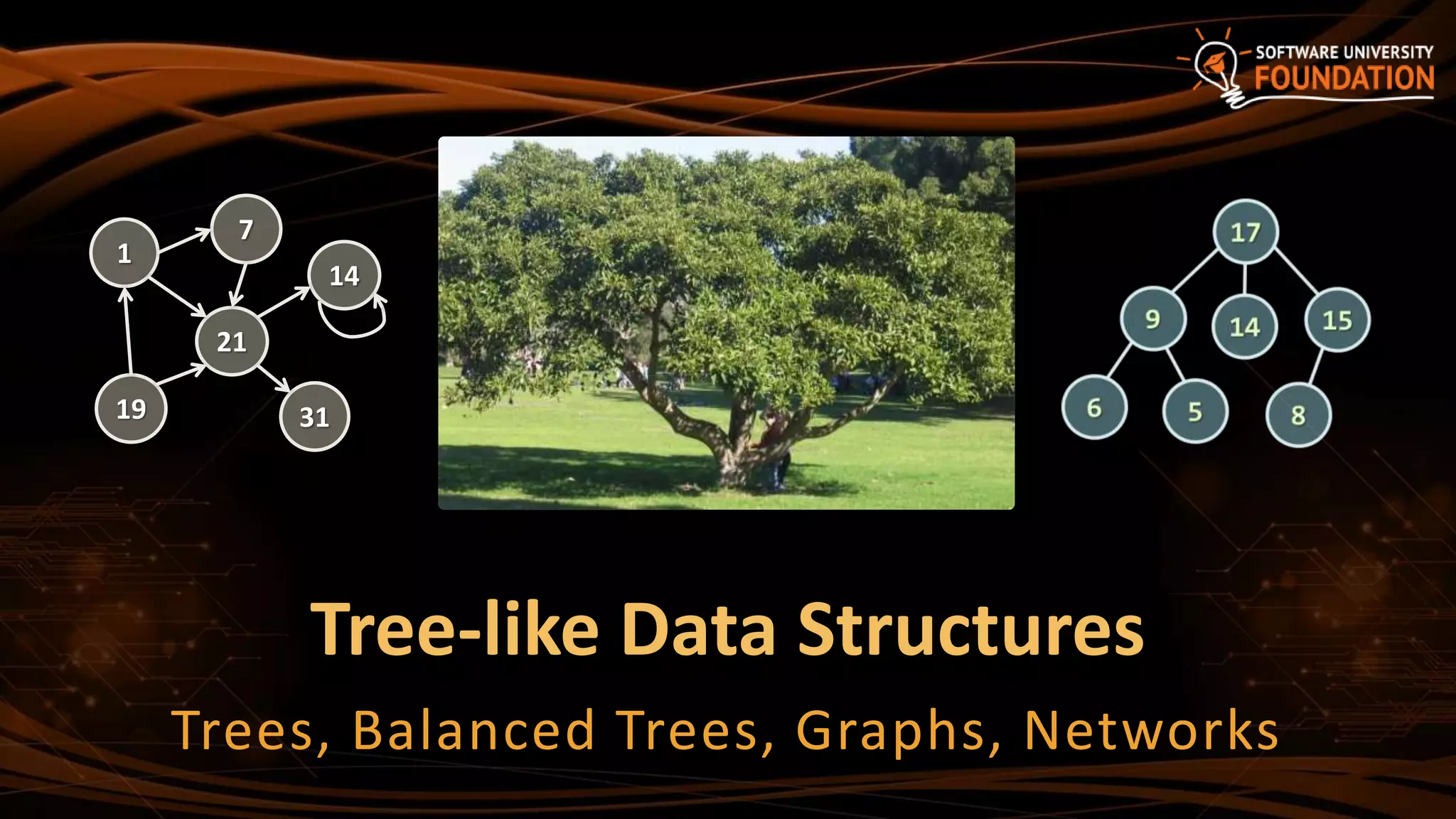 SOFTWARE UNIVERSITY
FOUNDATION

1
7
14
21
19
31

17
9
14
15
6
5
8

Tree-like Data Structures

Trees, Balanced Trees, Graphs, Networks